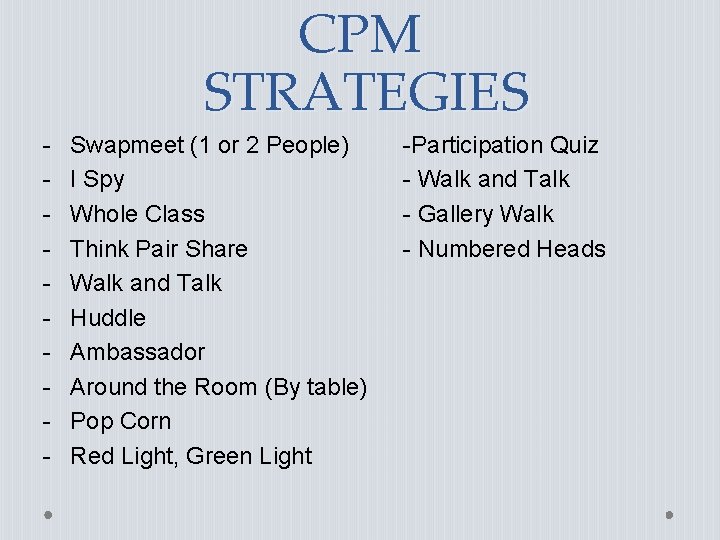 CPM STRATEGIES

- Swapmeet (1 or 2 People)
- I Spy
- Whole Class
- Think Pair Share
- Walk and Talk
- Huddle
- Ambassador
- Around the Room (By table)
- Pop Corn
- Red Light, Green Light

-Participation Quiz
- Walk and Talk
- Gallery Walk
- Numbered Heads